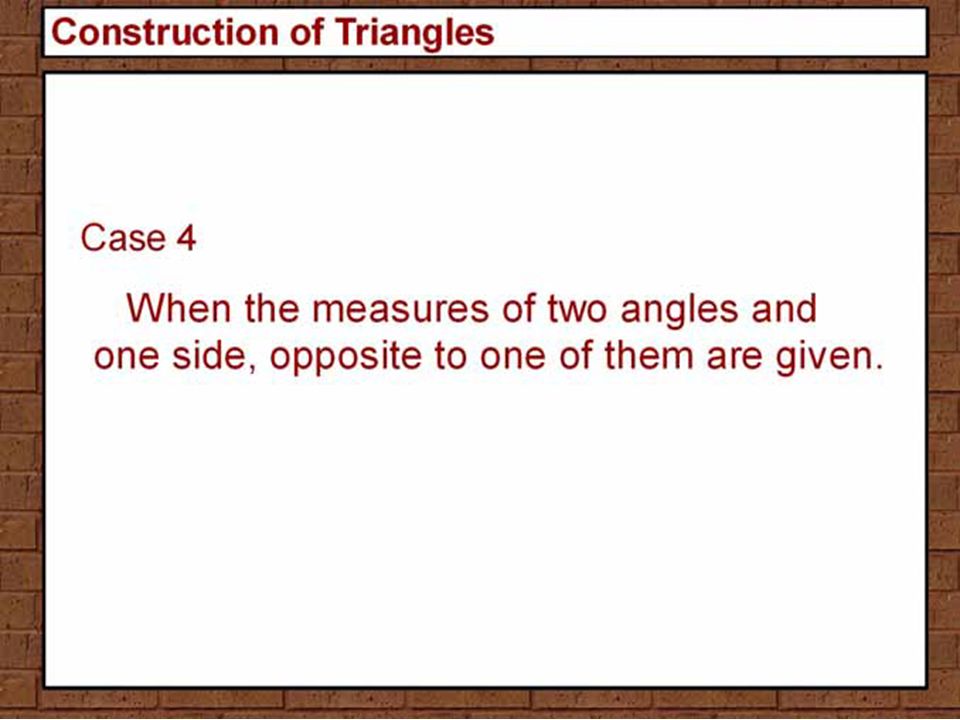 Construction of Triangles

Case 4

When the measures of two angles and one side, opposite to one of them are given.